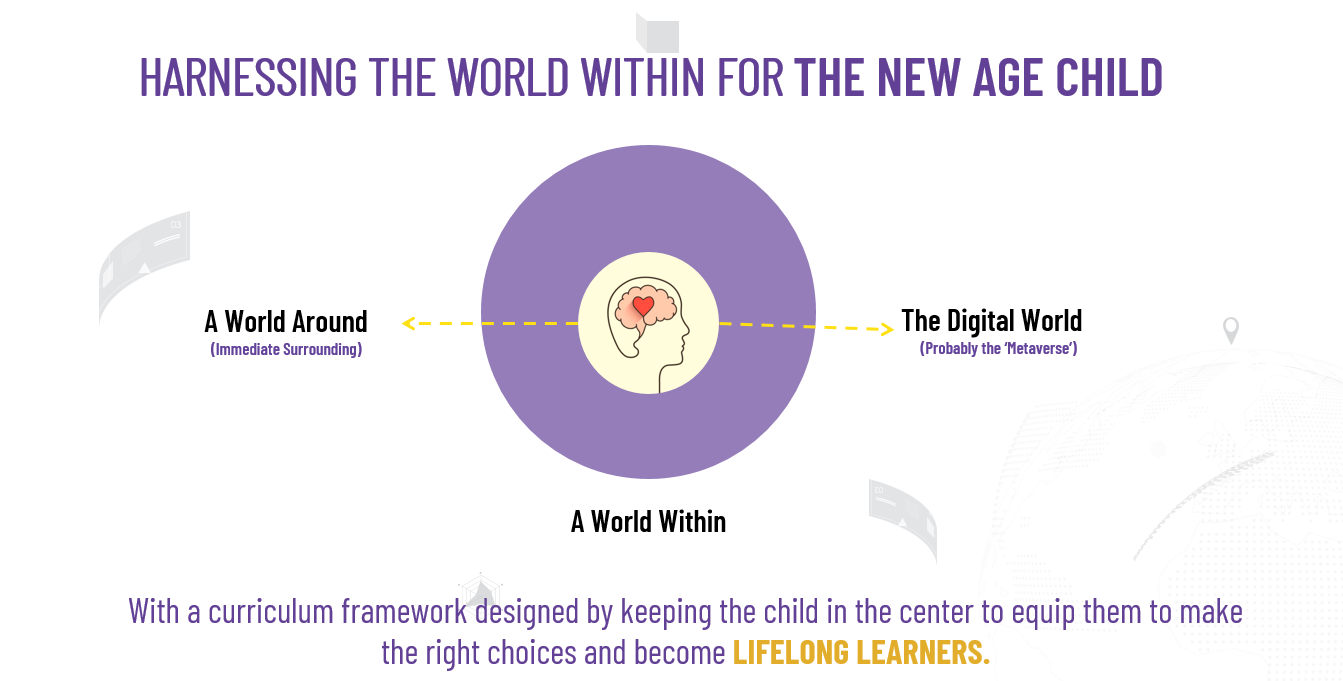 HARNESSING THE WORLD WITHIN FOR THE NEW AGE CHILD

A World Around
(Immediate Surrounding)

The Digital World
(Probably the 'Metaverse')

A World Within

With a curriculum framework designed by keeping the child in the center to equip them to make the right choices and become LIFELONG LEARNERS.